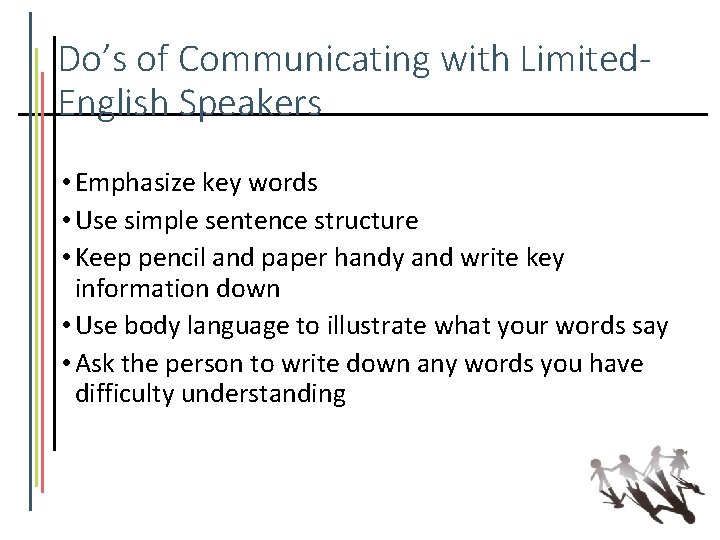 Do's of Communicating with Limited-English Speakers

• Emphasize key words
• Use simple sentence structure
• Keep pencil and paper handy and write key information down
• Use body language to illustrate what your words say
• Ask the person to write down any words you have difficulty understanding